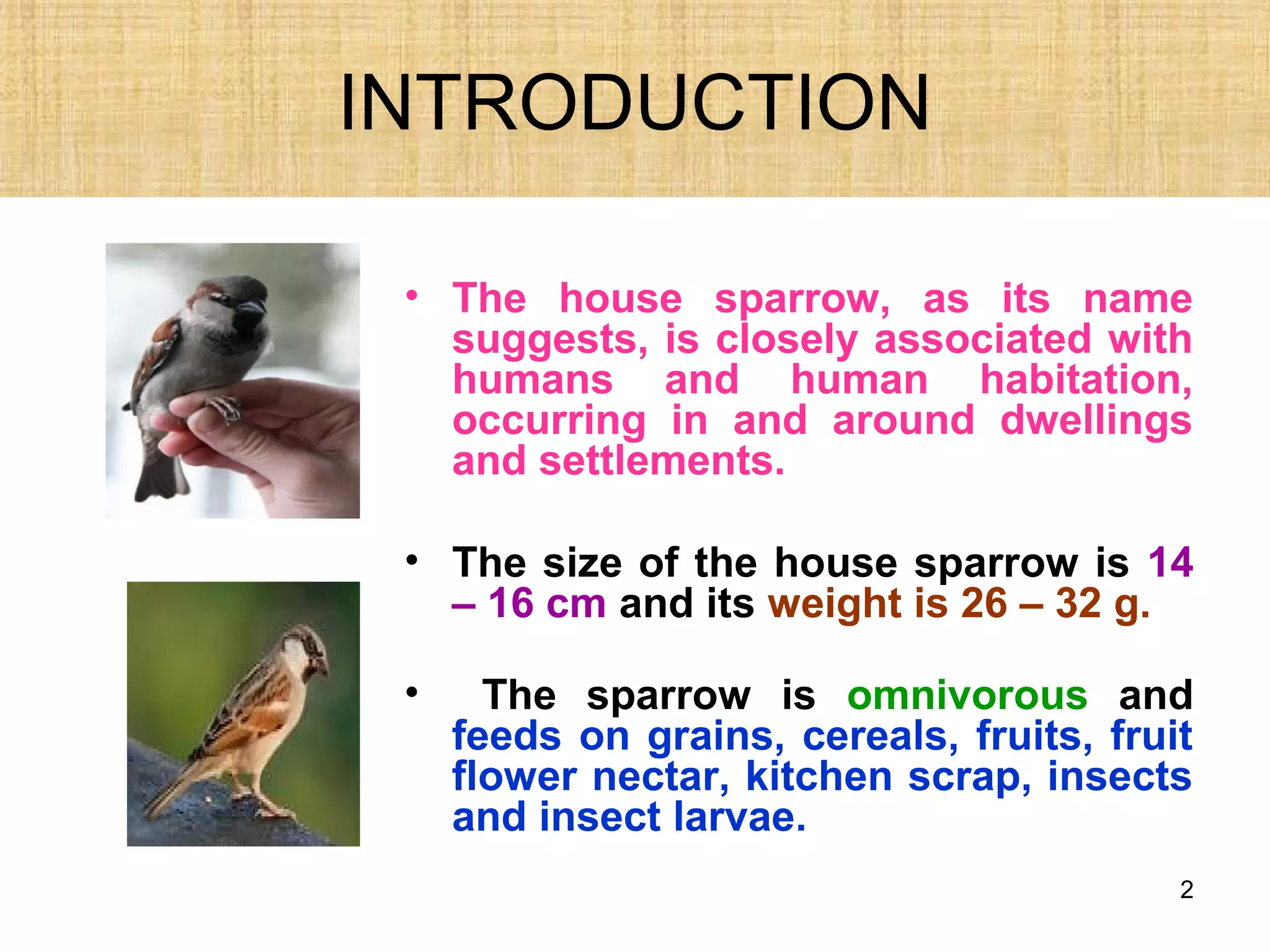 INTRODUCTION

• The house sparrow, as its name suggests, is closely associated with humans and human habitation, occurring in and around dwellings and settlements.

• The size of the house sparrow is 14 – 16 cm and its weight is 26 – 32 g.

• The sparrow is omnivorous and feeds on grains, cereals, fruits, fruit flower nectar, kitchen scrap, insects and insect larvae.

2